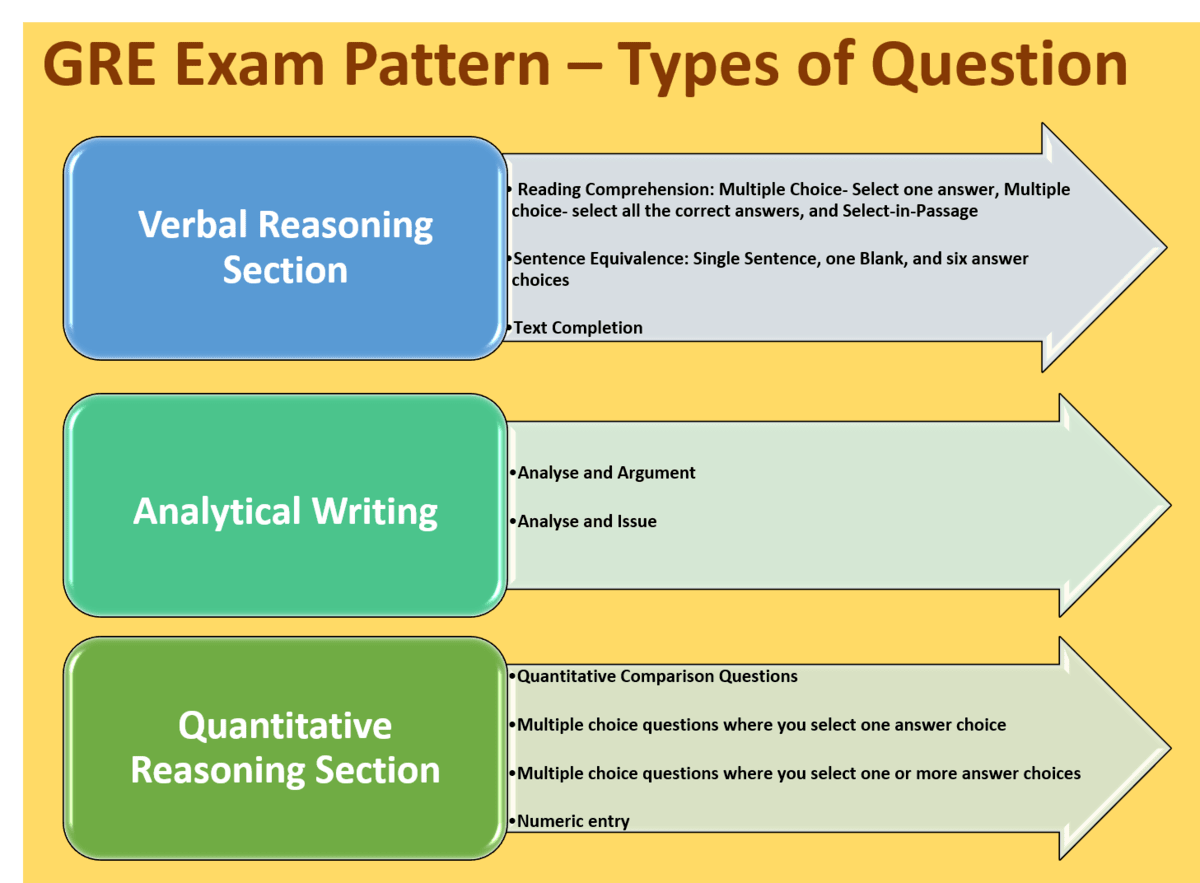 GRE Exam Pattern – Types of Question

Verbal Reasoning Section

• Reading Comprehension: Multiple Choice- Select one answer, Multiple choice- select all the correct answers, and Select-in-Passage

•Sentence Equivalence: Single Sentence, one Blank, and six answer choices

•Text Completion

Analytical Writing

•Analyse and Argument

•Analyse and Issue

Quantitative Reasoning Section

•Quantitative Comparison Questions

•Multiple choice questions where you select one answer choice

•Multiple choice questions where you select one or more answer choices

•Numeric entry